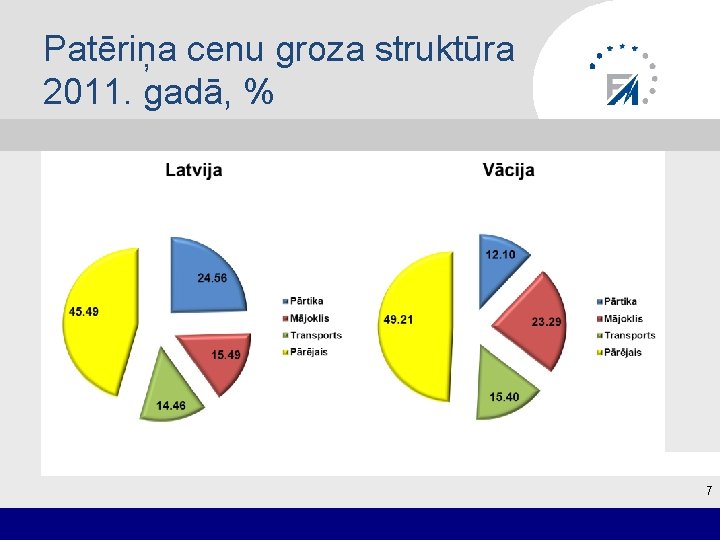 Patēriņa cenu groza struktūra 2011. gadā, %

Latvija

24.56
15.49
14.46
45.49

Pārtika
Mājoklis
Transports
Pārējais

Vācija

12.10
23.29
15.40
49.21

Pārtika
Mājoklis
Transports
Pārējais

7